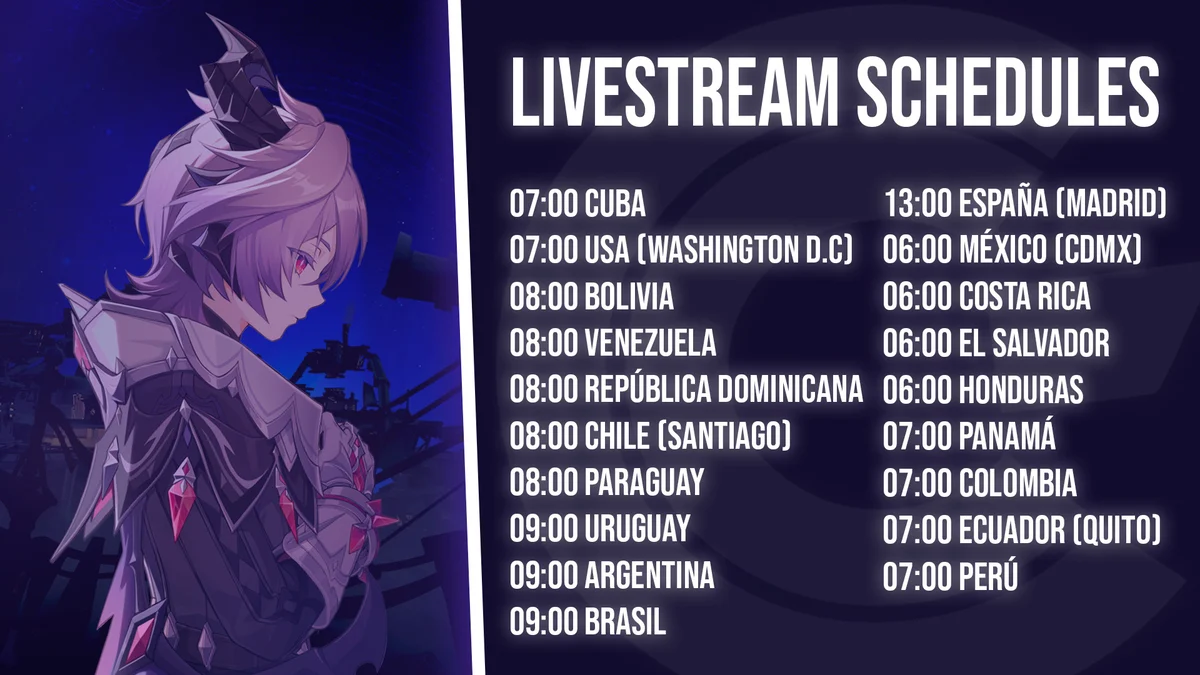 LIVESTREAM SCHEDULES

07:00 CUBA
07:00 USA (WASHINGTON D.C)
08:00 BOLIVIA
08:00 VENEZUELA
08:00 REPÚBLICA DOMINICANA
08:00 CHILE (SANTIAGO)
08:00 PARAGUAY
09:00 URUGUAY
09:00 ARGENTINA
09:00 BRASIL

13:00 ESPAÑA (MADRID)
06:00 MÉXICO (CDMX)
06:00 COSTA RICA
06:00 EL SALVADOR
06:00 HONDURAS
07:00 PANAMÁ
07:00 COLOMBIA
07:00 ECUADOR (QUITO)
07:00 PERÚ